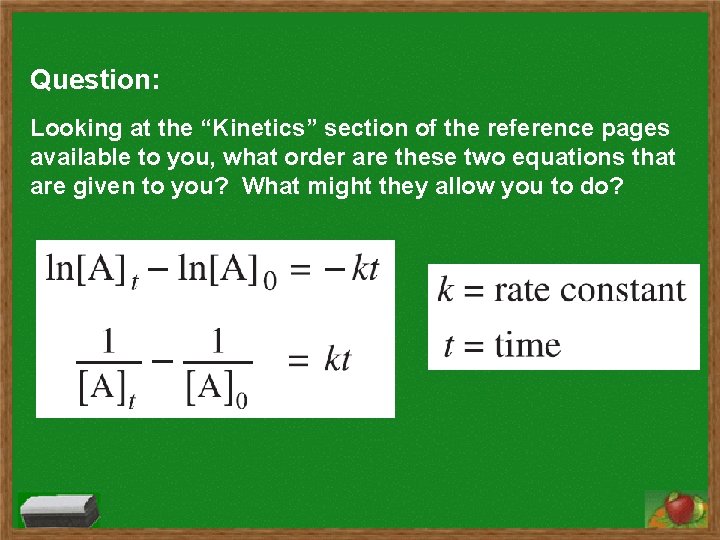 Question:

Looking at the “Kinetics” section of the reference pages available to you, what order are these two equations that are given to you? What might they allow you to do?

$\ln[A]_t - \ln[A]_0 = -kt$

$\frac{1}{[A]_t} - \frac{1}{[A]_0} = kt$

$k$ = rate constant

$t$ = time